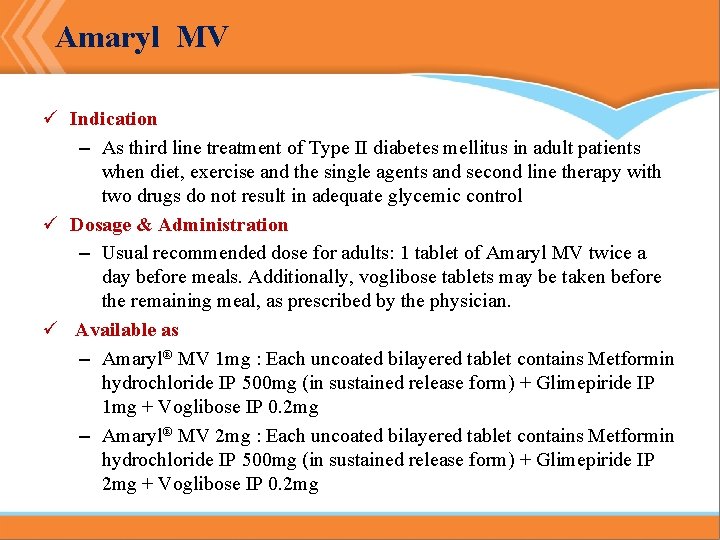 Amaryl MV

✓ Indication

– As third line treatment of Type II diabetes mellitus in adult patients when diet, exercise and the single agents and second line therapy with two drugs do not result in adequate glycemic control

✓ Dosage & Administration

– Usual recommended dose for adults: 1 tablet of Amaryl MV twice a day before meals. Additionally, voglibose tablets may be taken before the remaining meal, as prescribed by the physician.

✓ Available as

– Amaryl® MV 1mg : Each uncoated bilayered tablet contains Metformin hydrochloride IP 500mg (in sustained release form) + Glimepiride IP 1mg + Voglibose IP 0.2mg

– Amaryl® MV 2mg : Each uncoated bilayered tablet contains Metformin hydrochloride IP 500mg (in sustained release form) + Glimepiride IP 2mg + Voglibose IP 0.2mg